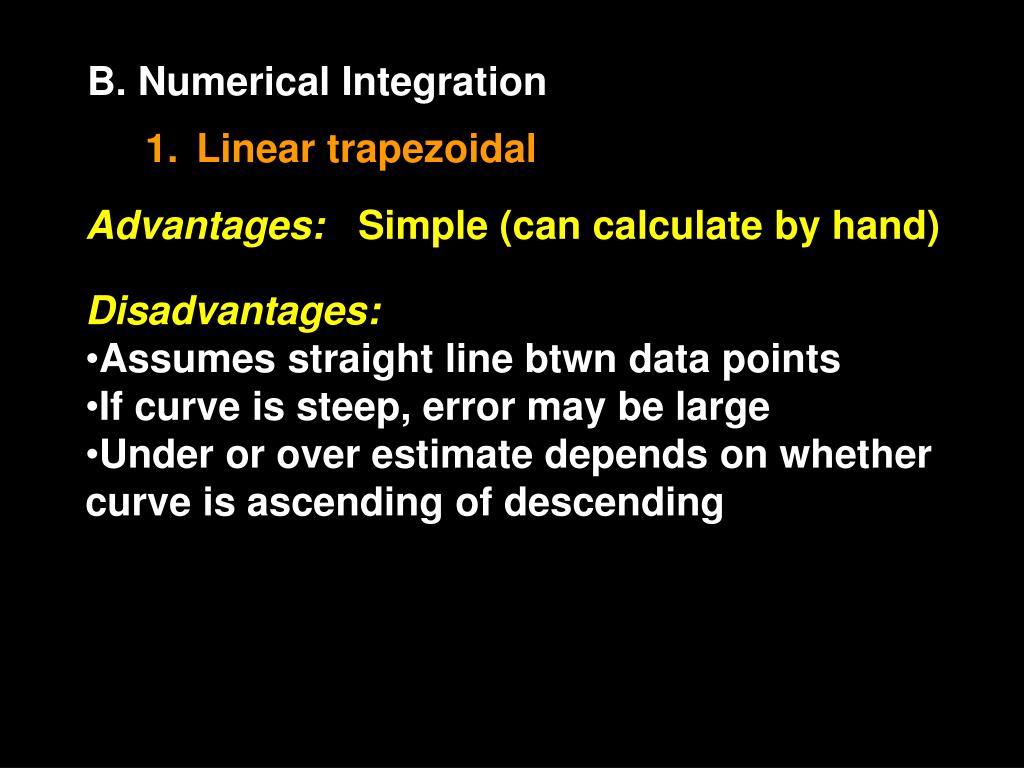 B. Numerical Integration

1. Linear trapezoidal

Advantages: Simple (can calculate by hand)

Disadvantages:
•Assumes straight line btwn data points
•If curve is steep, error may be large
•Under or over estimate depends on whether curve is ascending of descending